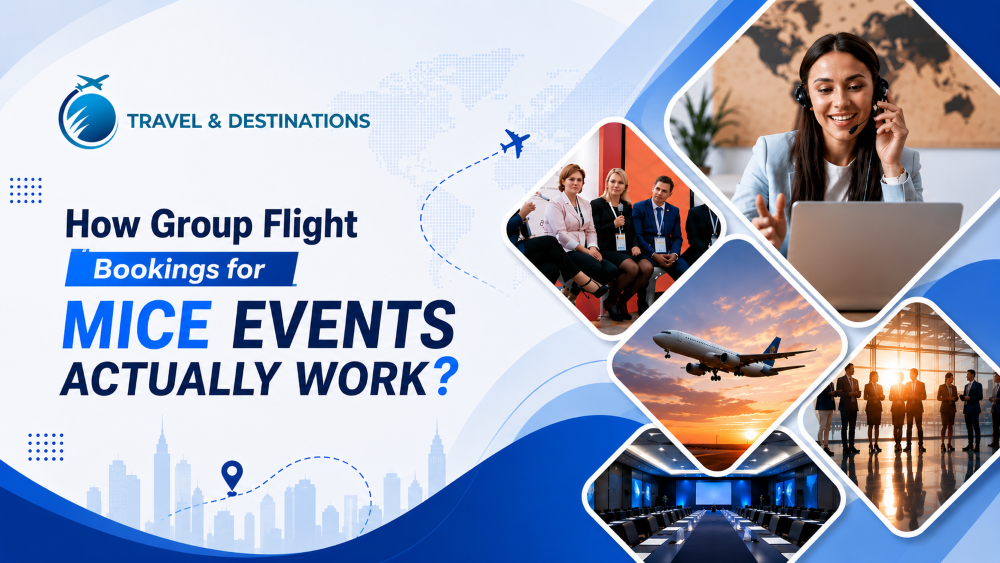 TRAVEL & DESTINATIONS

How Group Flight Bookings for MICE EVENTS ACTUALLY WORK?